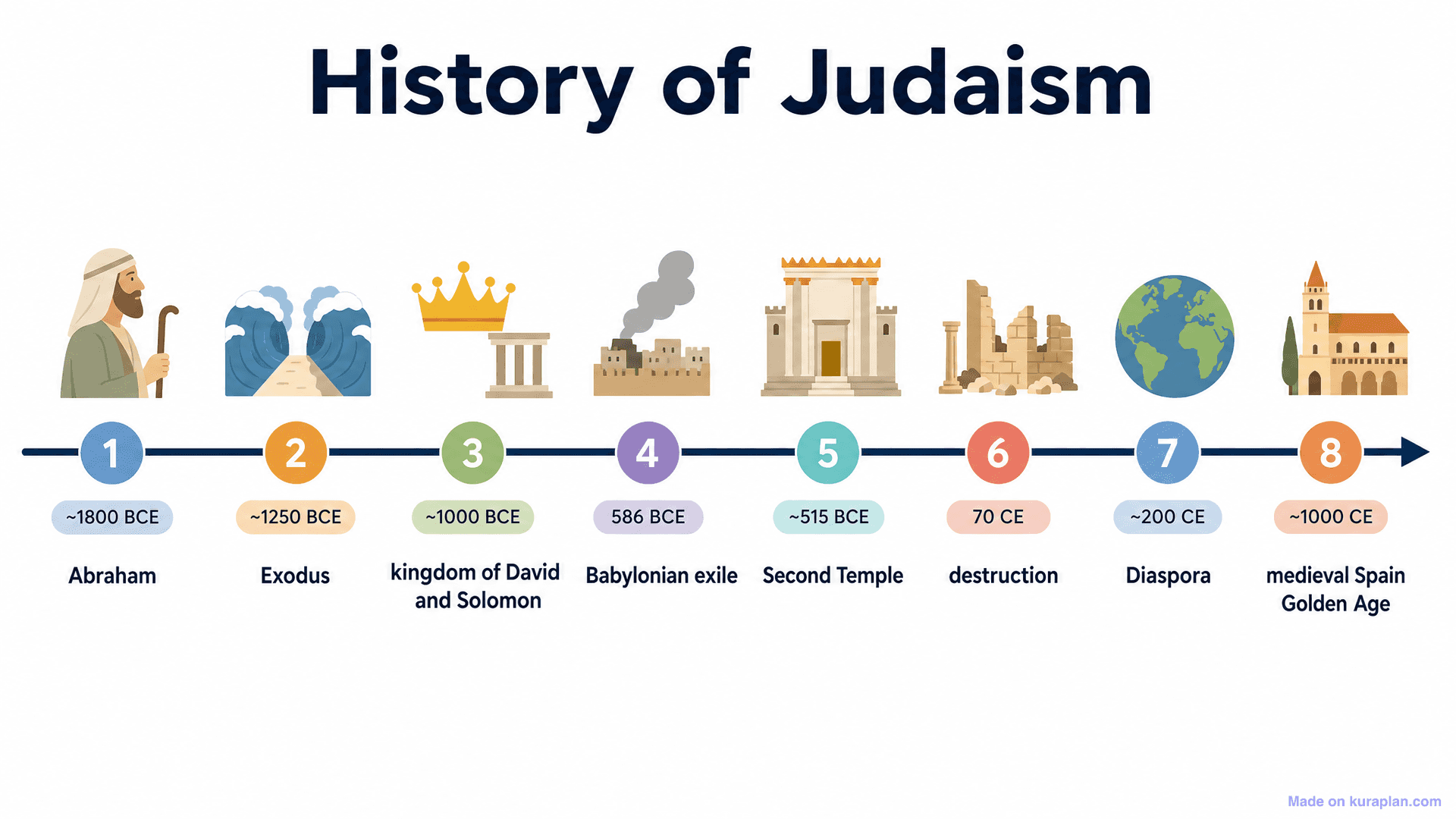 History of Judaism

1
~1800 BCE
Abraham

2
~1250 BCE
Exodus

3
~1000 BCE
kingdom of David and Solomon

4
586 BCE
Babylonian exile

5
~515 BCE
Second Temple

6
70 CE
destruction

7
~200 CE
Diaspora

8
~1000 CE
medieval Spain Golden Age

Made on kuraplan.com